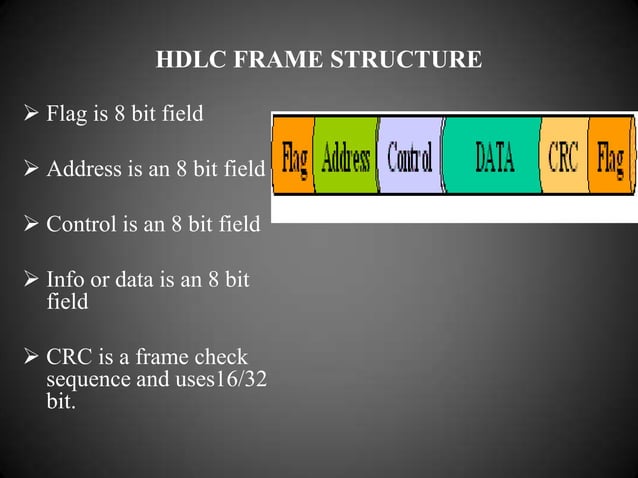 HDLC FRAME STRUCTURE

➢ Flag is 8 bit field

➢ Address is an 8 bit field

➢ Control is an 8 bit field

➢ Info or data is an 8 bit field

➢ CRC is a frame check sequence and uses16/32 bit.

Flag Address Control DATA CRC Flag